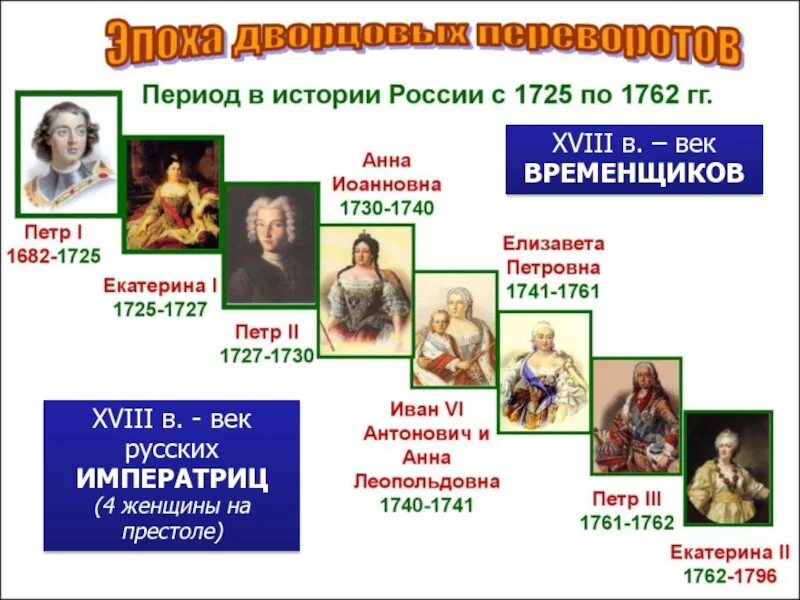 Эпоха дворцовых переворотов

Период в истории России с 1725 по 1762 гг.

XVIII в. – век ВРЕМЕНЩИКОВ

Петр I
1682-1725

Екатерина I
1725-1727

Петр II
1727-1730

Анна Иоанновна
1730-1740

Иван VI Антонович и Анна Леопольдовна
1740-1741

Елизавета Петровна
1741-1761

Петр III
1761-1762

Екатерина II
1762-1796

XVIII в. - век русских ИМПЕРАТРИЦ (4 женщины на престоле)